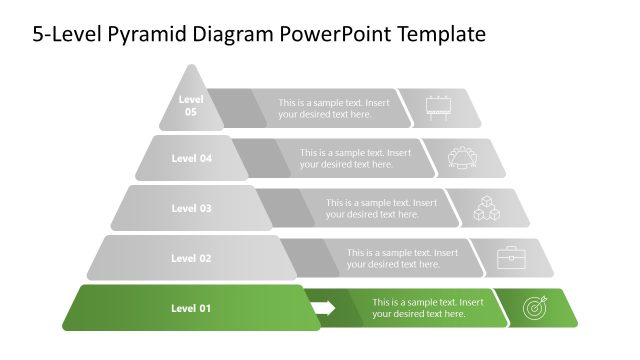 5-Level Pyramid Diagram PowerPoint Template

Level 05

This is a sample text. Insert your desired text here.

Level 04

This is a sample text. Insert your desired text here.

Level 03

This is a sample text. Insert your desired text here.

Level 02

This is a sample text. Insert your desired text here.

Level 01

This is a sample text. Insert your desired text here.